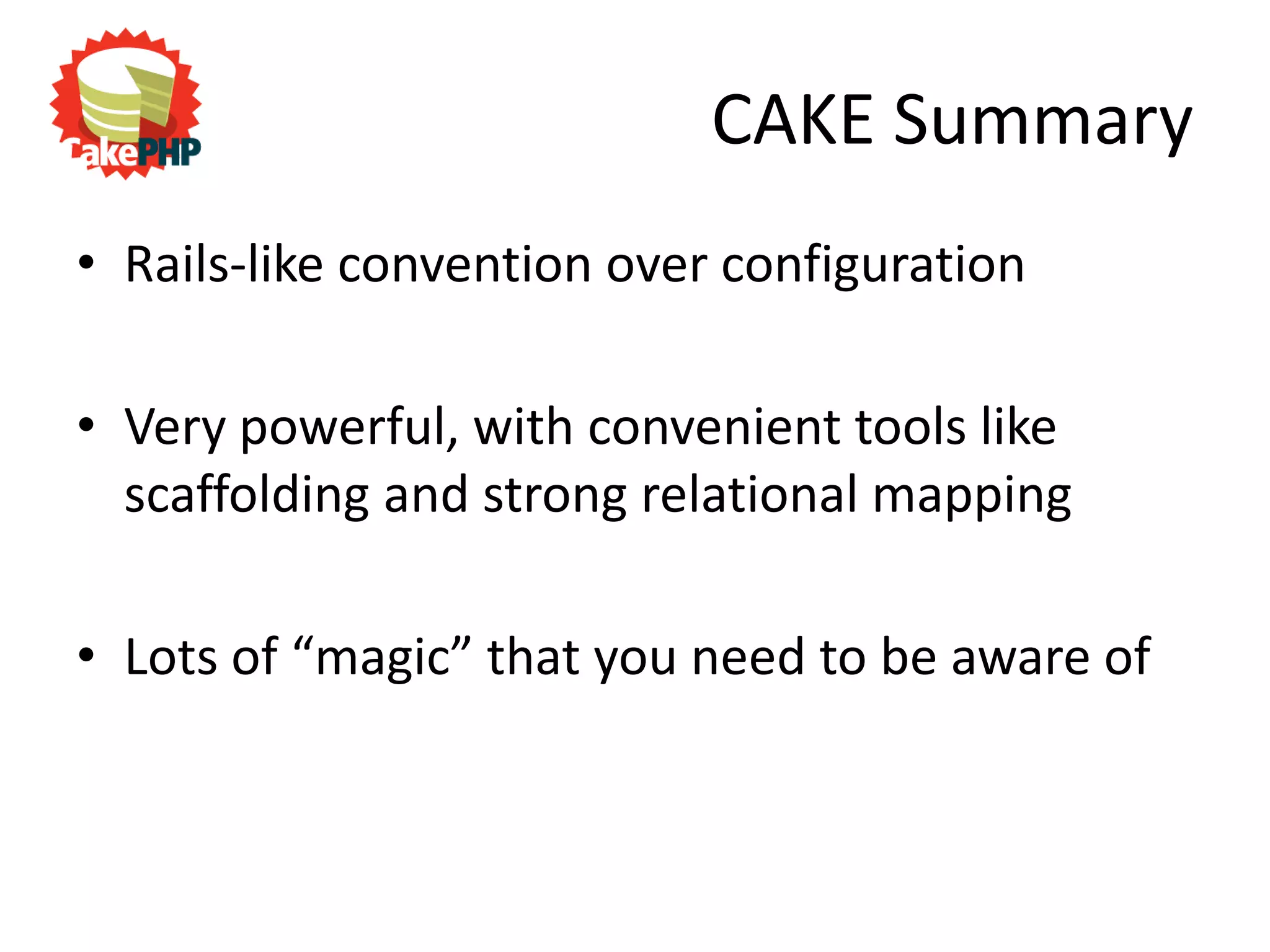 CakePHP

CAKE Summary

• Rails-like convention over configuration

• Very powerful, with convenient tools like scaffolding and strong relational mapping

• Lots of “magic” that you need to be aware of